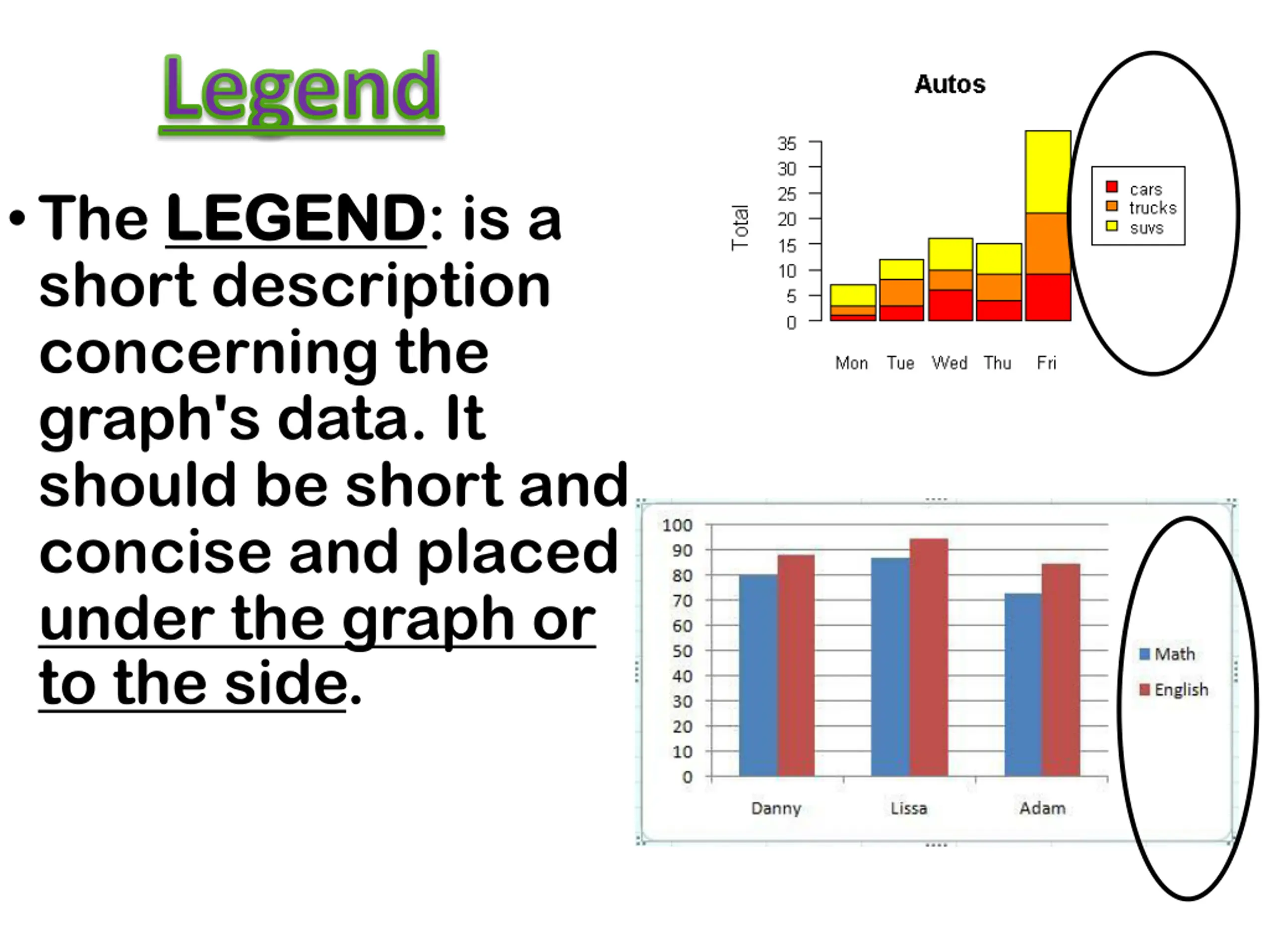 Legend

• The LEGEND: is a short description concerning the graph's data. It should be short and concise and placed under the graph or to the side.

Autos

Total

35
30
25
20
15
10
5
0

Mon Tue Wed Thu Fri

cars
trucks
suvs

100
90
80
70
60
50
40
30
20
10
0

Danny Lissa Adam

Math
English